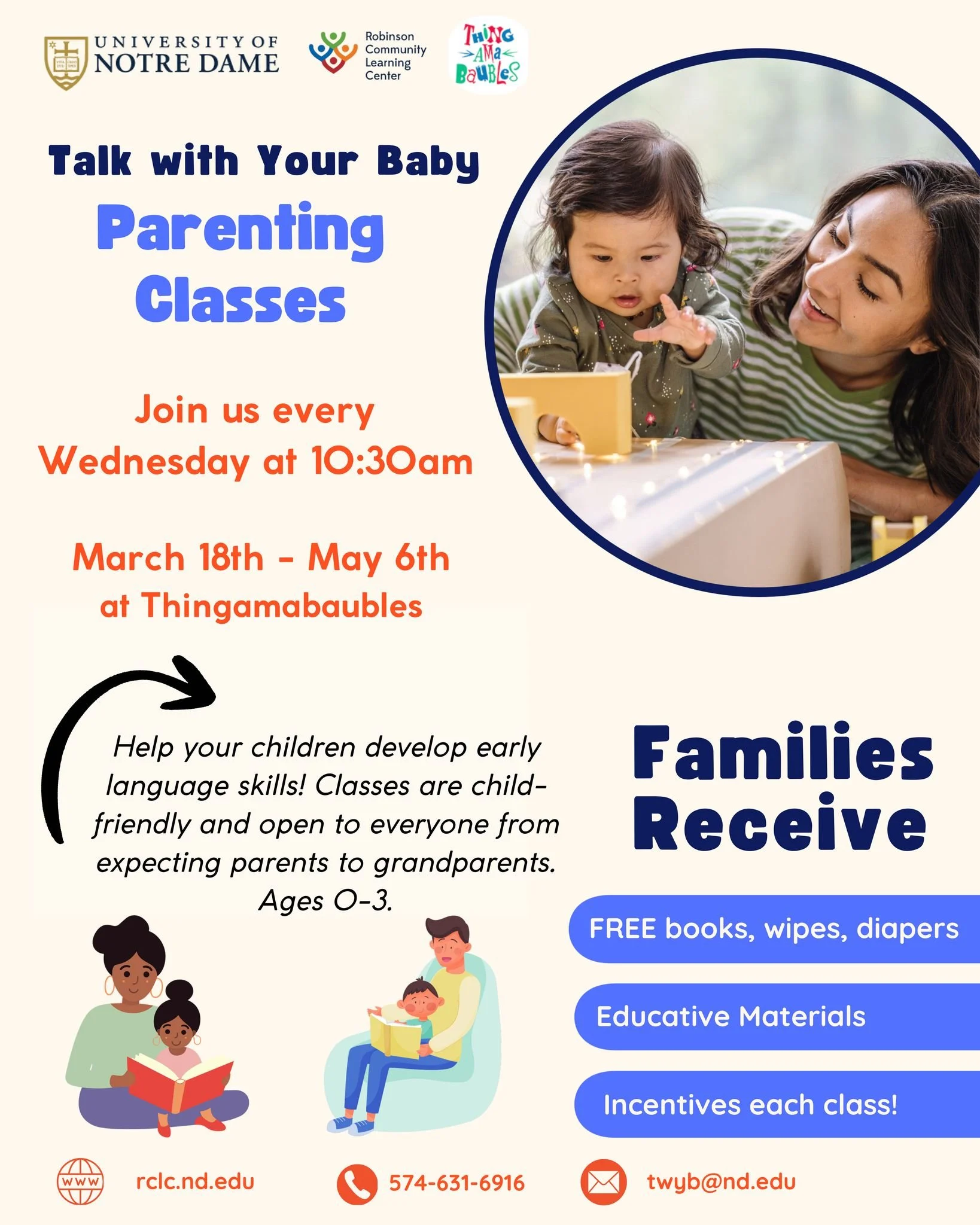 UNIVERSITY OF NOTRE DAME

Robinson Community Learning Center

THING AMA BAUBLES

Talk with Your Baby

Parenting Classes

Join us every Wednesday at 10:30am

March 18th - May 6th at Thingamabaubles

Help your children develop early language skills! Classes are child-friendly and open to everyone from expecting parents to grandparents. Ages 0-3.

Families Receive

FREE books, wipes, diapers

Educative Materials

Incentives each class!

WWW

rclc.nd.edu

574-631-6916

twyb@nd.edu